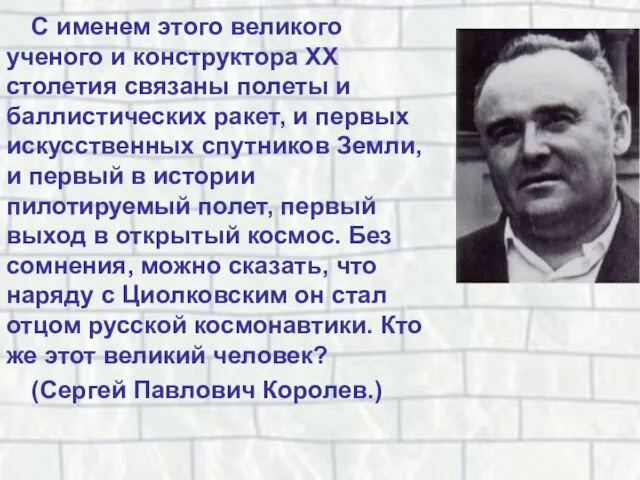 С именем этого великого ученого и конструктора XX столетия связаны полеты и баллистических ракет, и первых искусственных спутников Земли, и первый в истории пилотируемый полет, первый выход в открытый космос. Без сомнения, можно сказать, что наряду с Циолковским он стал отцом русской космонавтики. Кто же этот великий человек?

(Сергей Павлович Королев.)